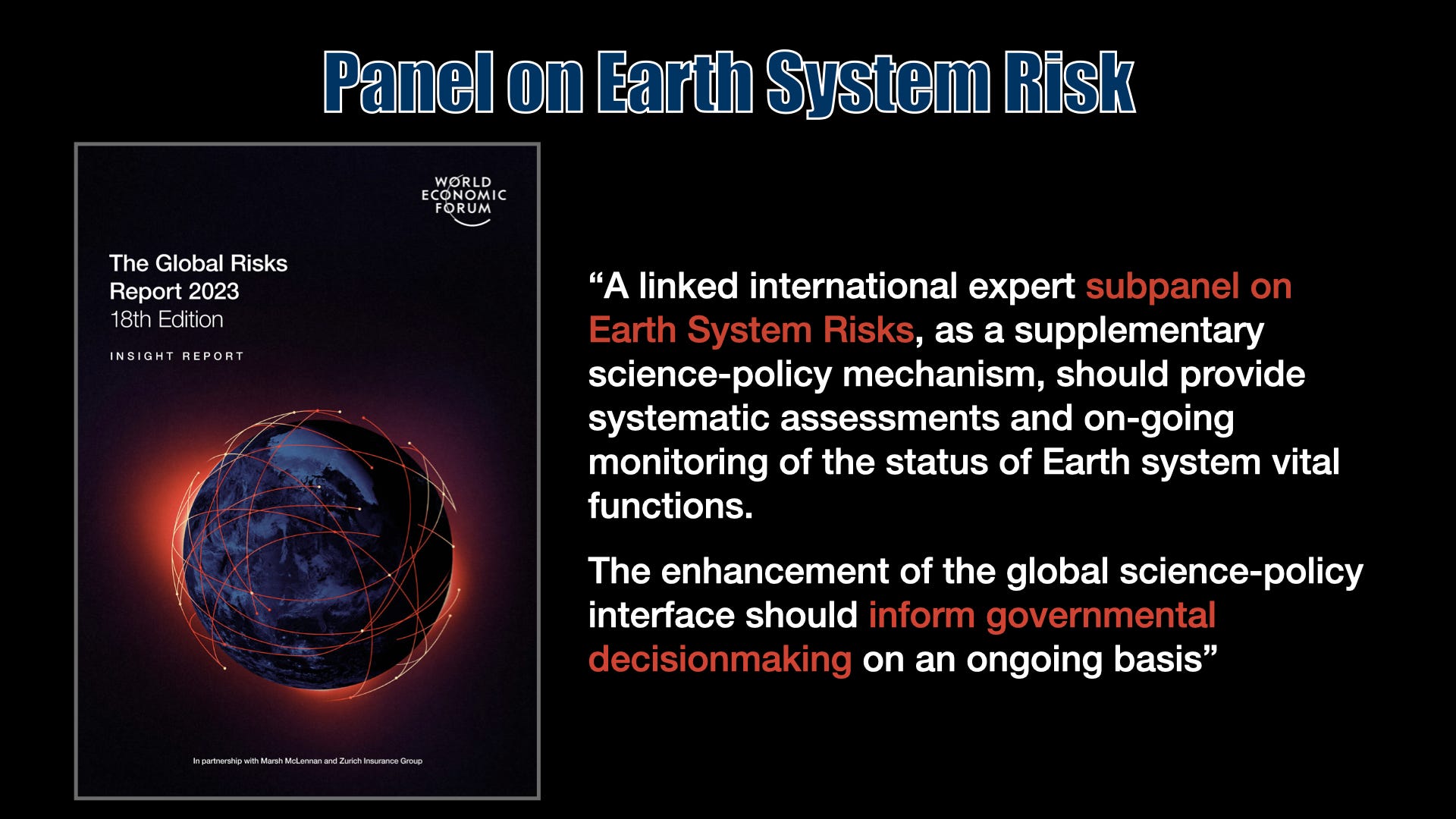 Panel on Earth System Risk

WORLD ECONOMIC FORUM

The Global Risks Report 2023
18th Edition

INSIGHT REPORT

In partnership with Marsh McLennan and Zurich Insurance Group

“A linked international expert subpanel on Earth System Risks, as a supplementary science-policy mechanism, should provide systematic assessments and on-going monitoring of the status of Earth system vital functions.

The enhancement of the global science-policy interface should inform governmental decisionmaking on an ongoing basis”